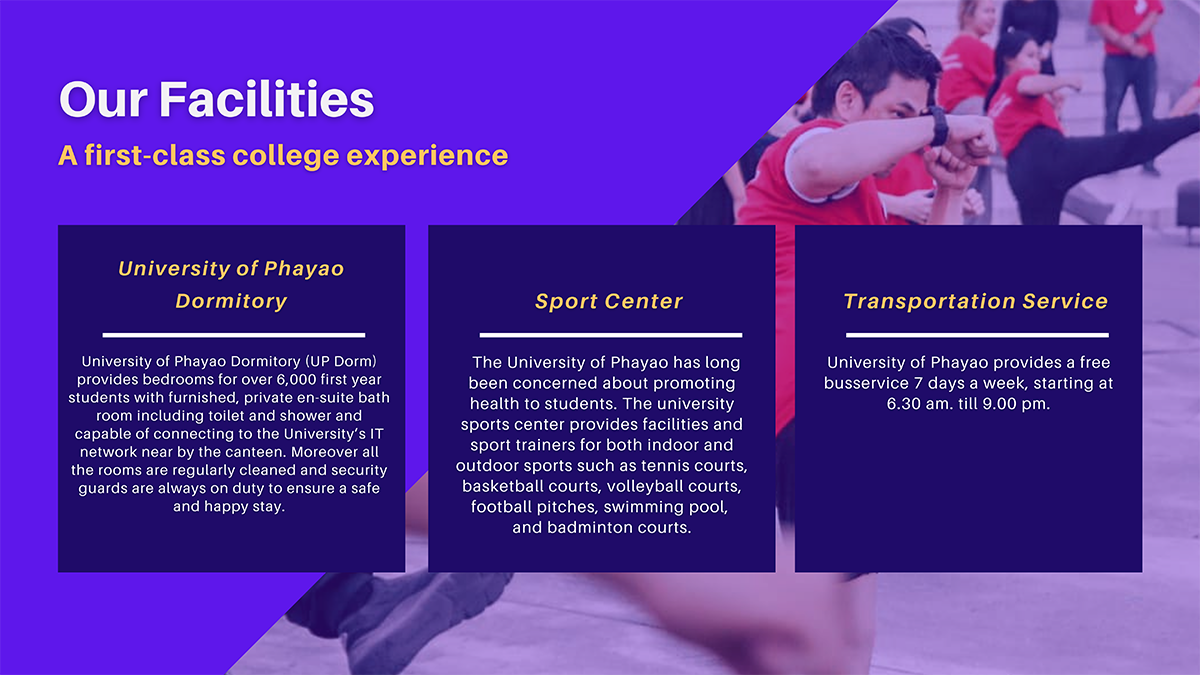 Our Facilities

A first-class college experience

University of Phayao Dormitory

University of Phayao Dormitory (UP Dorm) provides bedrooms for over 6,000 first year students with furnished, private en-suite bath room including toilet and shower and capable of connecting to the University's IT network near by the canteen. Moreover all the rooms are regularly cleaned and security guards are always on duty to ensure a safe and happy stay.

Sport Center

The University of Phayao has long been concerned about promoting health to students. The university sports center provides facilities and sport trainers for both indoor and outdoor sports such as tennis courts, basketball courts, volleyball courts, football pitches, swimming pool, and badminton courts.

Transportation Service

University of Phayao provides a free busservice 7 days a week, starting at 6.30 am. till 9.00 pm.